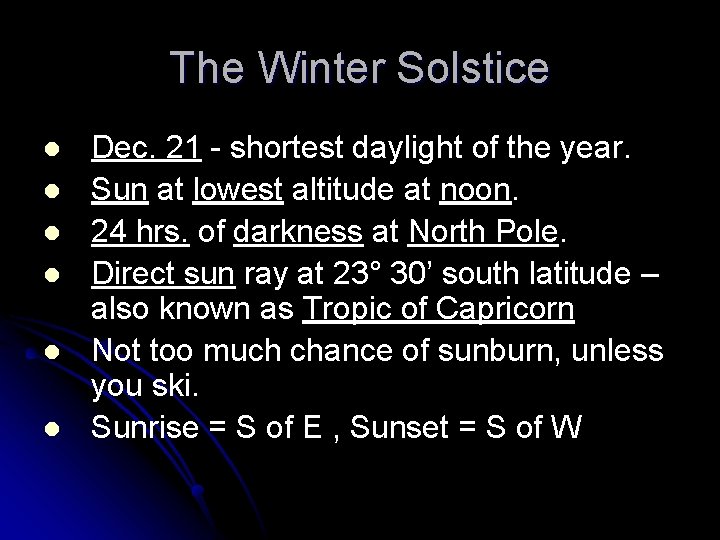 The Winter Solstice

- Dec. 21 - shortest daylight of the year.
- Sun at lowest altitude at noon.
- 24 hrs. of darkness at North Pole.
- Direct sun ray at 23° 30’ south latitude – also known as Tropic of Capricorn
- Not too much chance of sunburn, unless you ski.
- Sunrise = S of E , Sunset = S of W